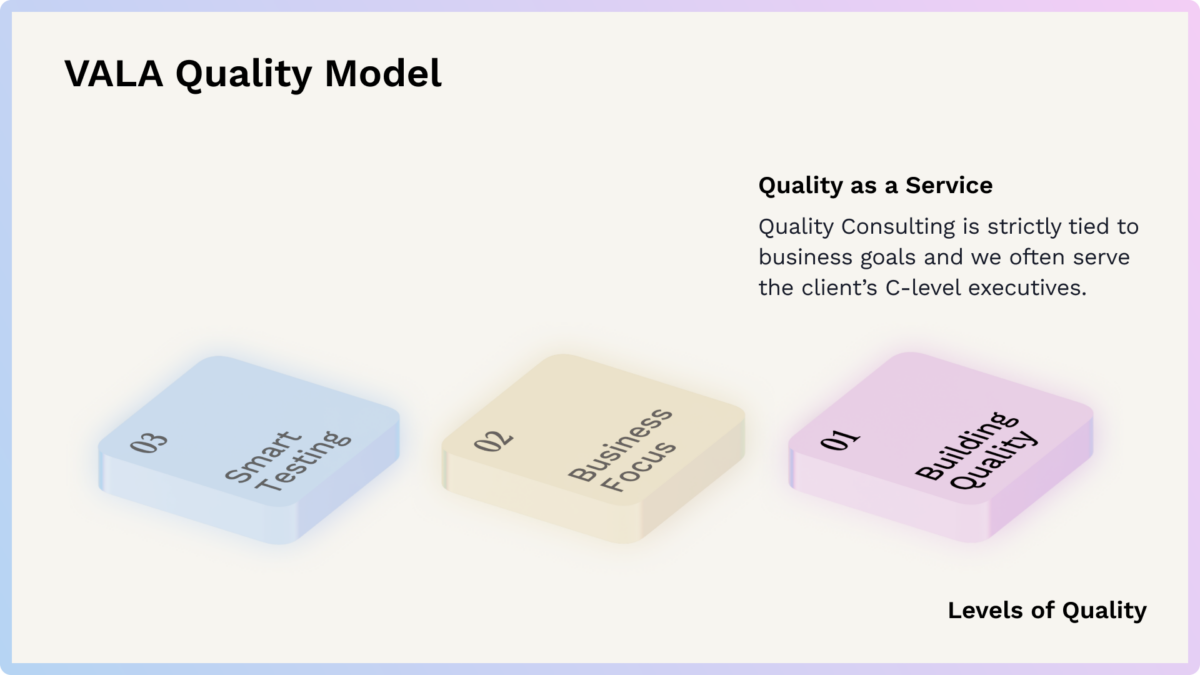 VALA Quality Model

Quality as a Service

Quality Consulting is strictly tied to business goals and we often serve the client's C-level executives.

03 Smart Testing

02 Business Focus

01 Building Quality

Levels of Quality